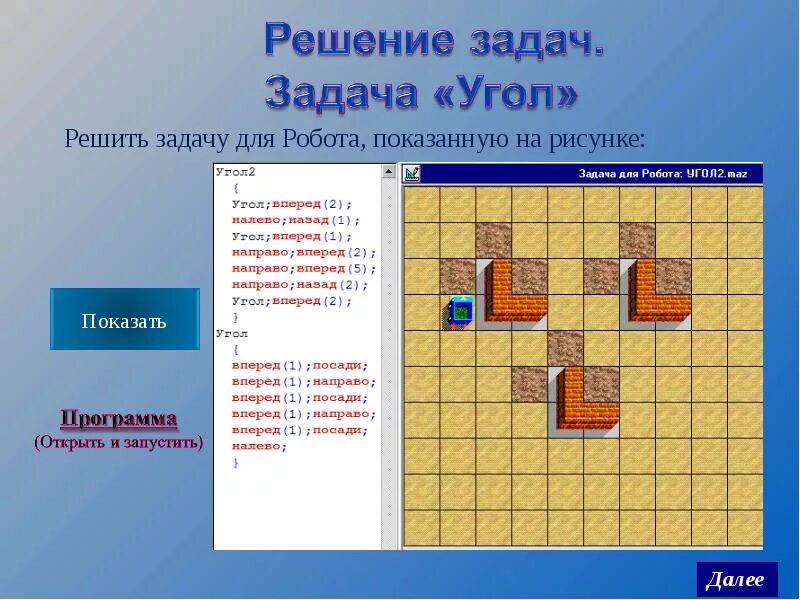 Решение задач.
Задача «Угол»

Решить задачу для Робота, показанную на рисунке:

Показать

Программа
(Открыть и запустить)

Угол2
{
Угол;вперед(2);
налево;назад(1);
Угол;вперед(1);
направо;вперед(2);
направо;вперед(5);
направо;назад(2);
Угол;вперед(2);
}
Угол
{
вперед(1);посади;
вперед(1);направо;
вперед(1);посади;
вперед(1);направо;
вперед(1);посади;
налево;
}

Задача для Робота: УГОЛ2.maz

Далее